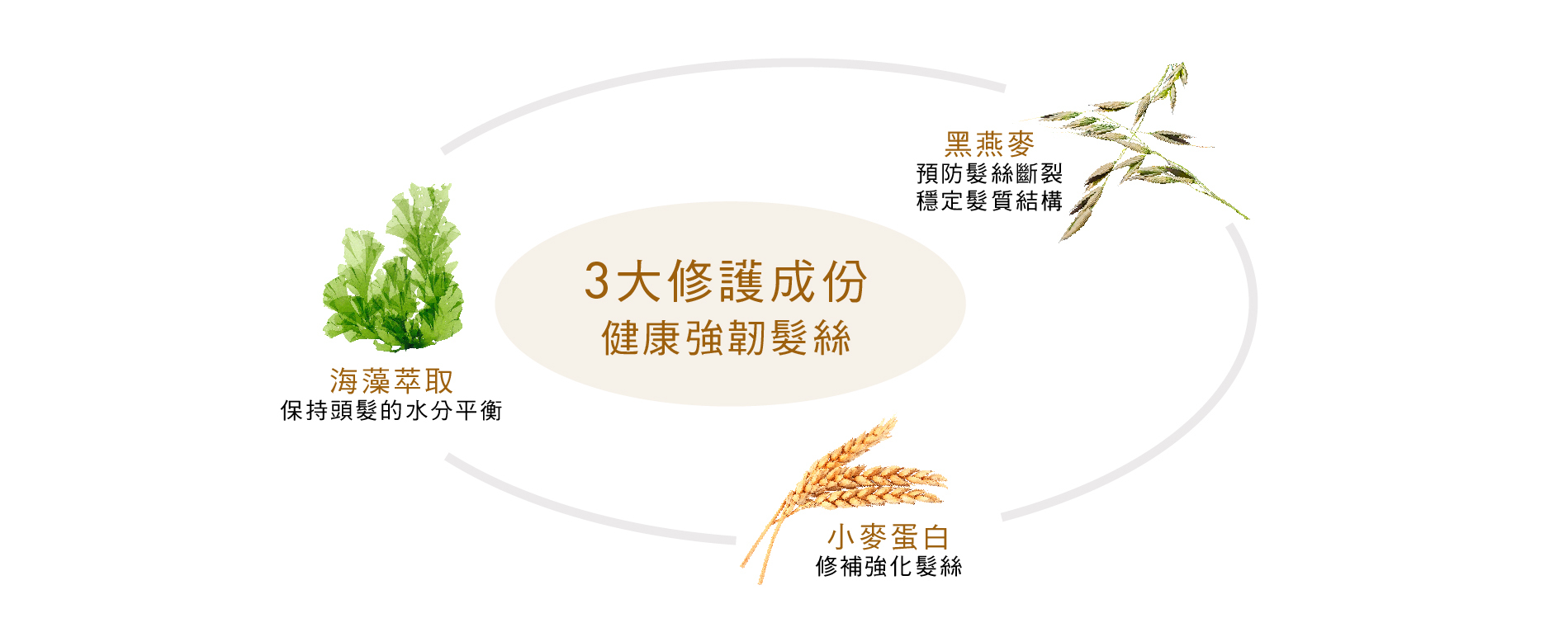 黑燕麥
預防髮絲斷裂
穩定髮質結構

3大修護成份
健康強韌髮絲

海藻萃取
保持頭髮的水分平衡

小麥蛋白
修補強化髮絲